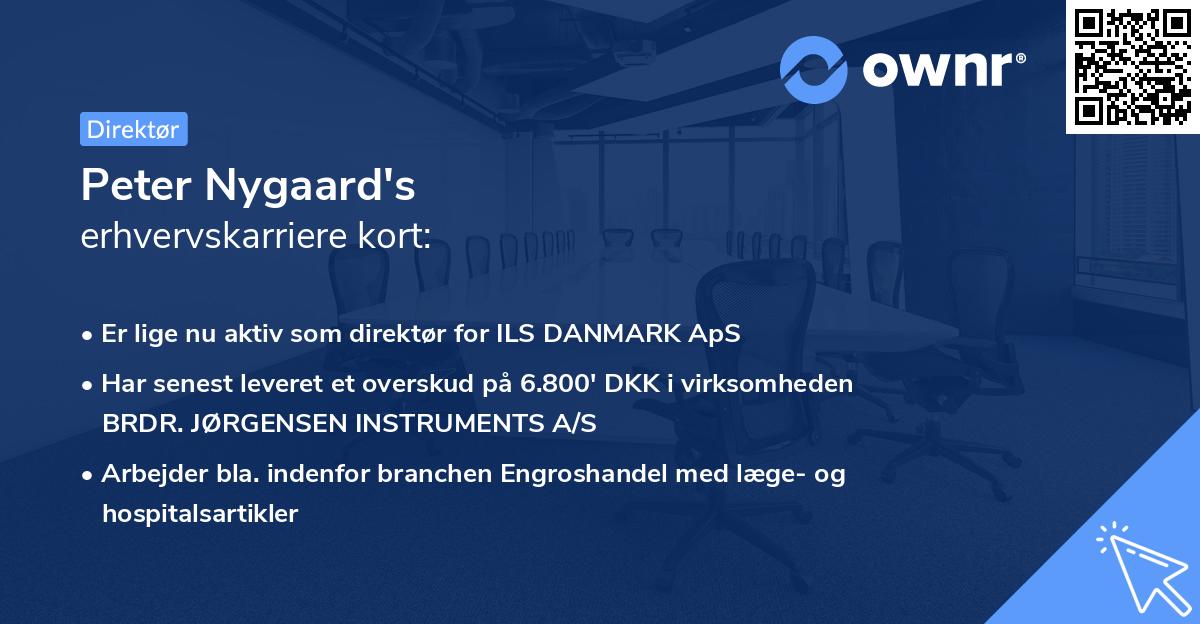 ownr®

Direktør

Peter Nygaard's
erhvervskarriere kort:

• Er lige nu aktiv som direktør for ILS DANMARK ApS

• Har senest leveret et overskud på 6.800' DKK i virksomheden BRDR. JØRGENSEN INSTRUMENTS A/S

• Arbejder bla. indenfor branchen Engroshandel med læge- og hospitalsartikler